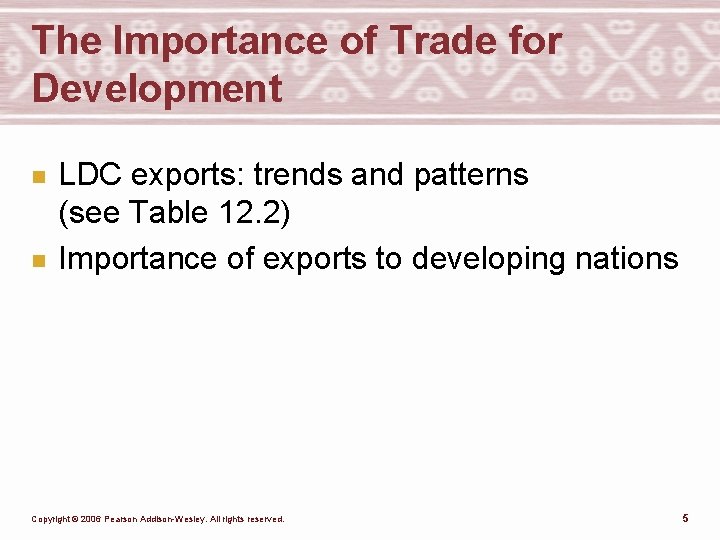 The Importance of Trade for Development

LDC exports: trends and patterns (see Table 12.2)

Importance of exports to developing nations

Copyright © 2006 Pearson Addison-Wesley. All rights reserved.

5